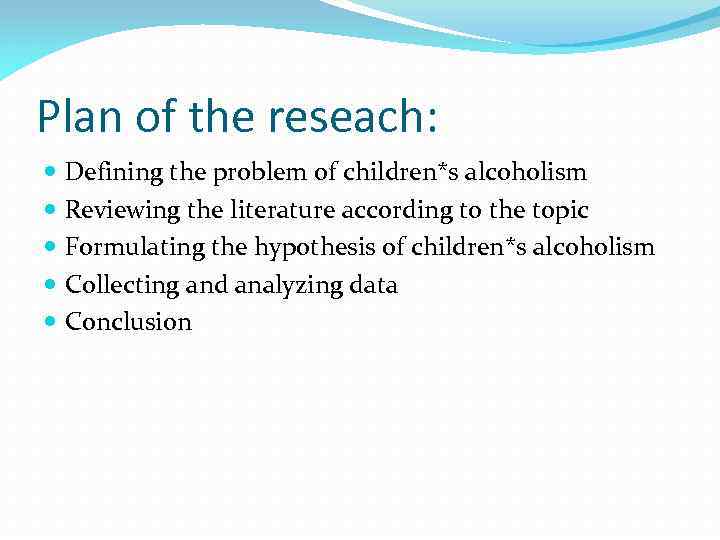 Plan of the reseach:

- Defining the problem of children*s alcoholism
- Reviewing the literature according to the topic
- Formulating the hypothesis of children*s alcoholism
- Collecting and analyzing data
- Conclusion